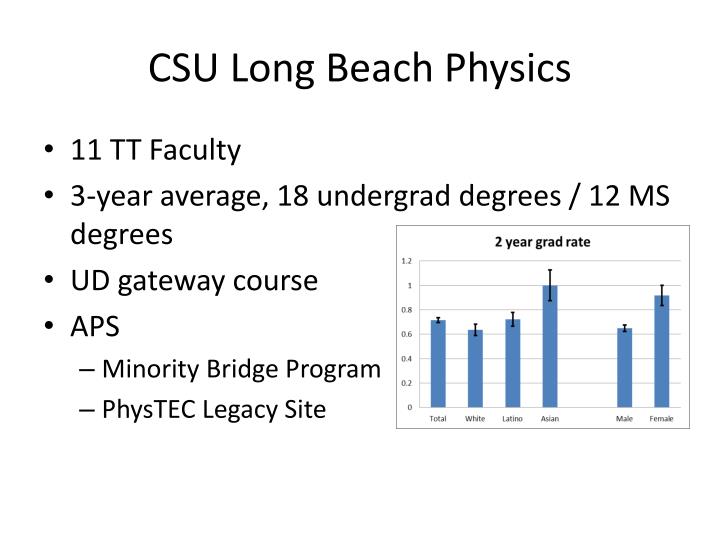 CSU Long Beach Physics

• 11 TT Faculty
• 3-year average, 18 undergrad degrees / 12 MS degrees
• UD gateway course
• APS
– Minority Bridge Program
– PhysTEC Legacy Site

2 year grad rate

1.2
1
0.8
0.6
0.4
0.2
0

Total White Latino Asian Male Female